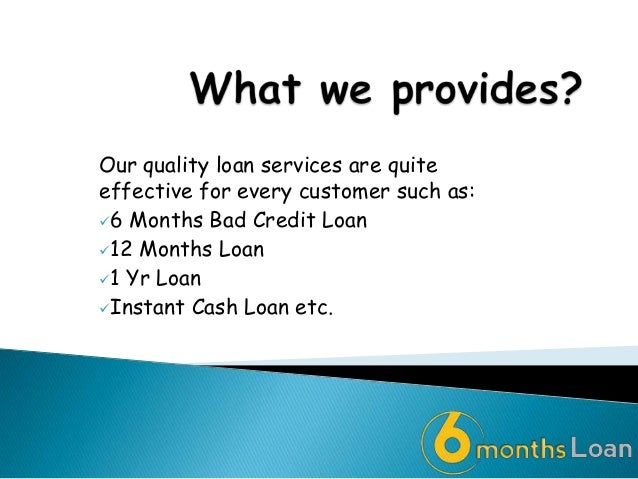 What we provides?

Our quality loan services are quite effective for every customer such as:
✓6 Months Bad Credit Loan
✓12 Months Loan
✓1 Yr Loan
✓Instant Cash Loan etc.

6 months Loan